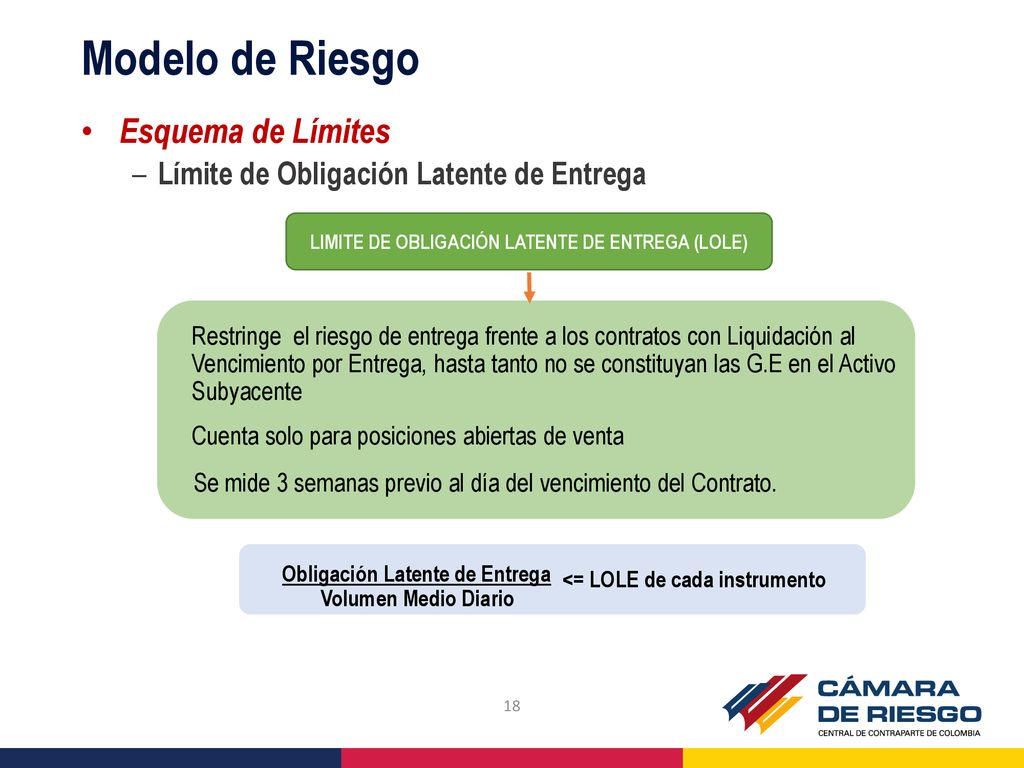 Modelo de Riesgo

• Esquema de Límites

– Límite de Obligación Latente de Entrega

LIMITE DE OBLIGACIÓN LATENTE DE ENTREGA (LOLE)

Restringe el riesgo de entrega frente a los contratos con Liquidación al Vencimiento por Entrega, hasta tanto no se constituyan las G.E en el Activo Subyacente

Cuenta solo para posiciones abiertas de venta

Se mide 3 semanas previo al día del vencimiento del Contrato.

$\frac{\text{Obligación Latente de Entrega}}{\text{Volumen Medio Diario}}$ <= LOLE de cada instrumento

18

CÁMARA DE RIESGO
CENTRAL DE CONTRAPARTE DE COLOMBIA